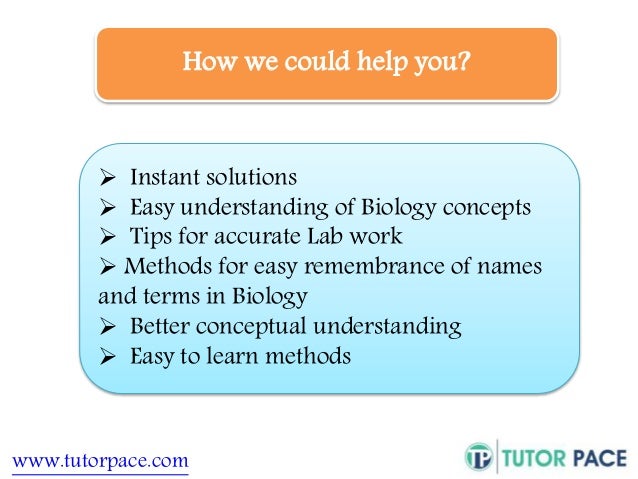 How we could help you?

➢ Instant solutions
➢ Easy understanding of Biology concepts
➢ Tips for accurate Lab work
➢ Methods for easy remembrance of names and terms in Biology
➢ Better conceptual understanding
➢ Easy to learn methods

www.tutorpace.com

TP TUTOR PACE